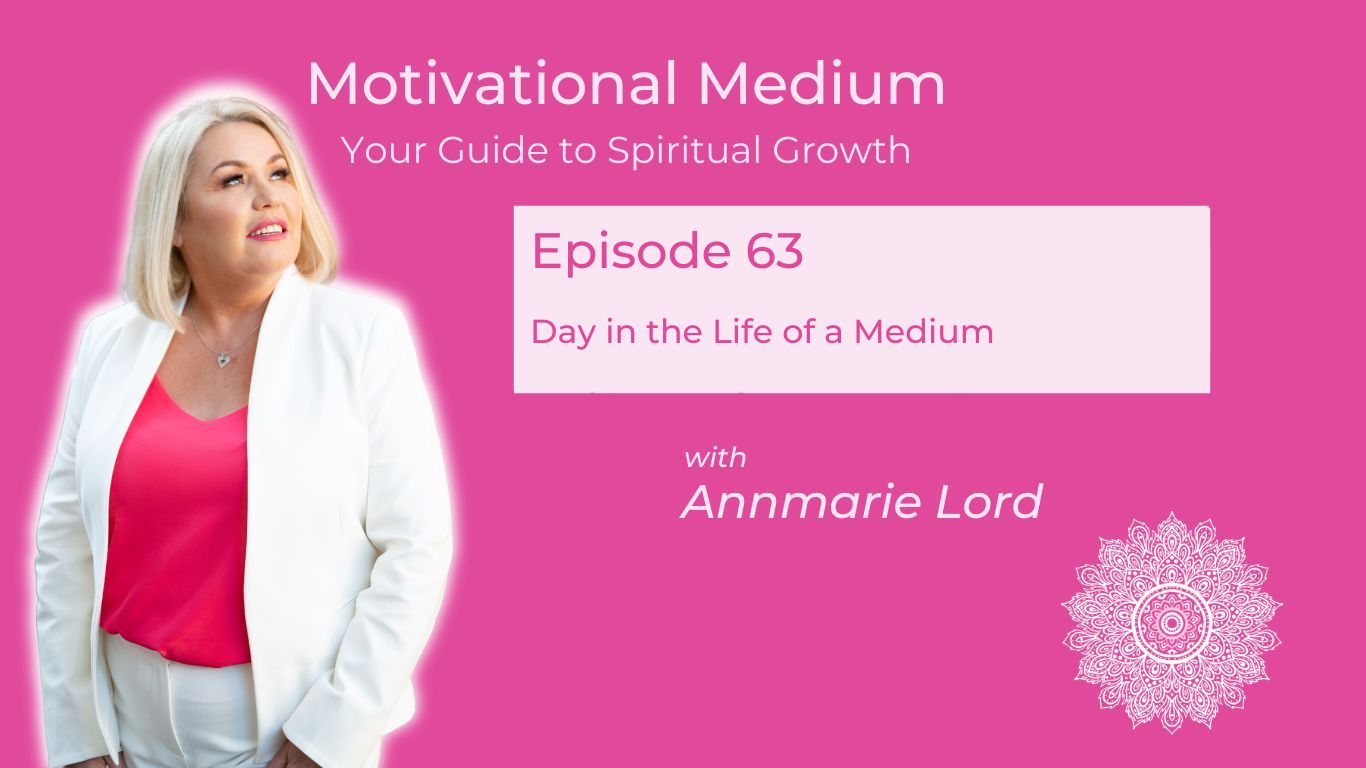 Motivational Medium
Your Guide to Spiritual Growth

Episode 63

Day in the Life of a Medium

with
Annmarie Lord